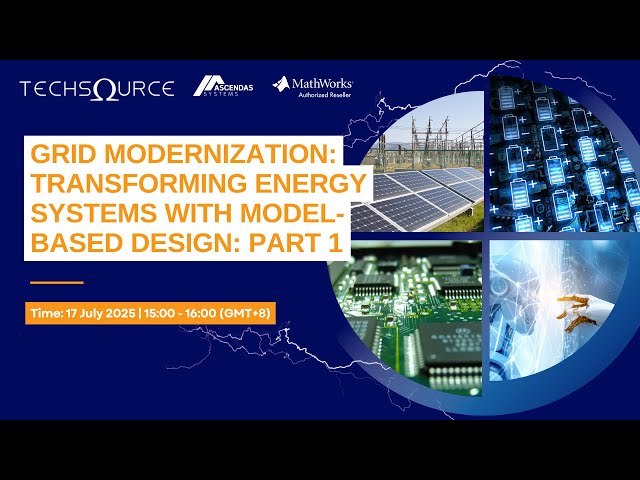 TECHSΩURCE

ASCENDAS SYSTEMS

MathWorks
Authorized Reseller

GRID MODERNIZATION: TRANSFORMING ENERGY SYSTEMS WITH MODEL-BASED DESIGN: PART 1

Time: 17 July 2025 | 15:00 - 16:00 (GMT+8)